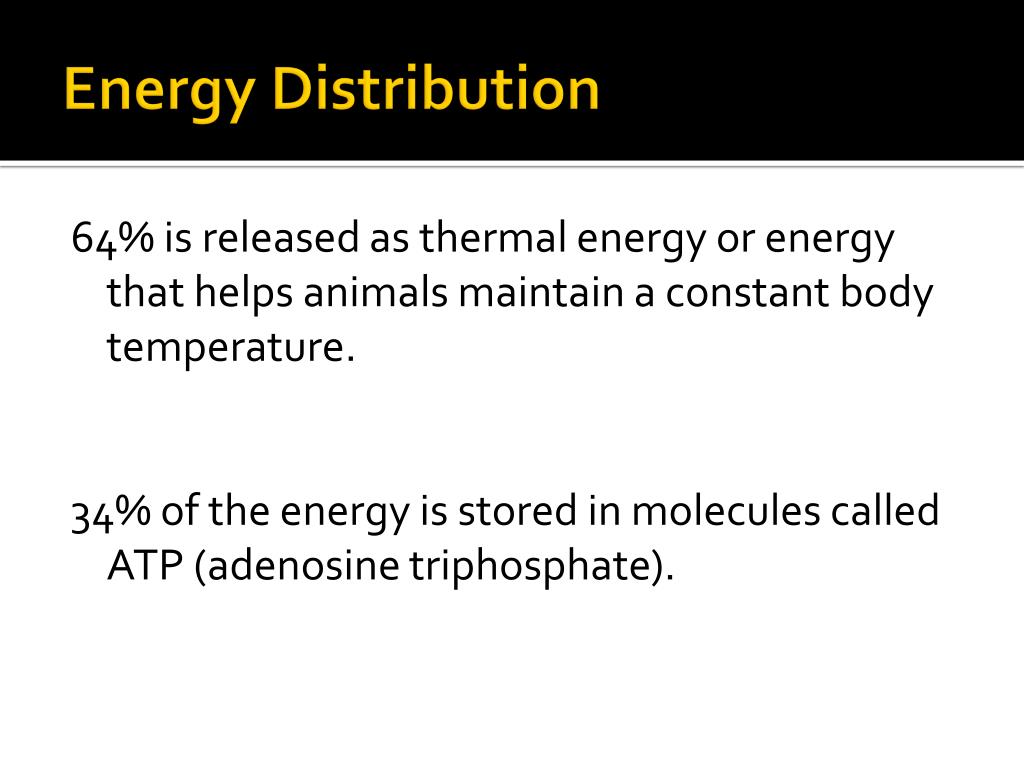 Energy Distribution

64% is released as thermal energy or energy that helps animals maintain a constant body temperature.

34% of the energy is stored in molecules called ATP (adenosine triphosphate).